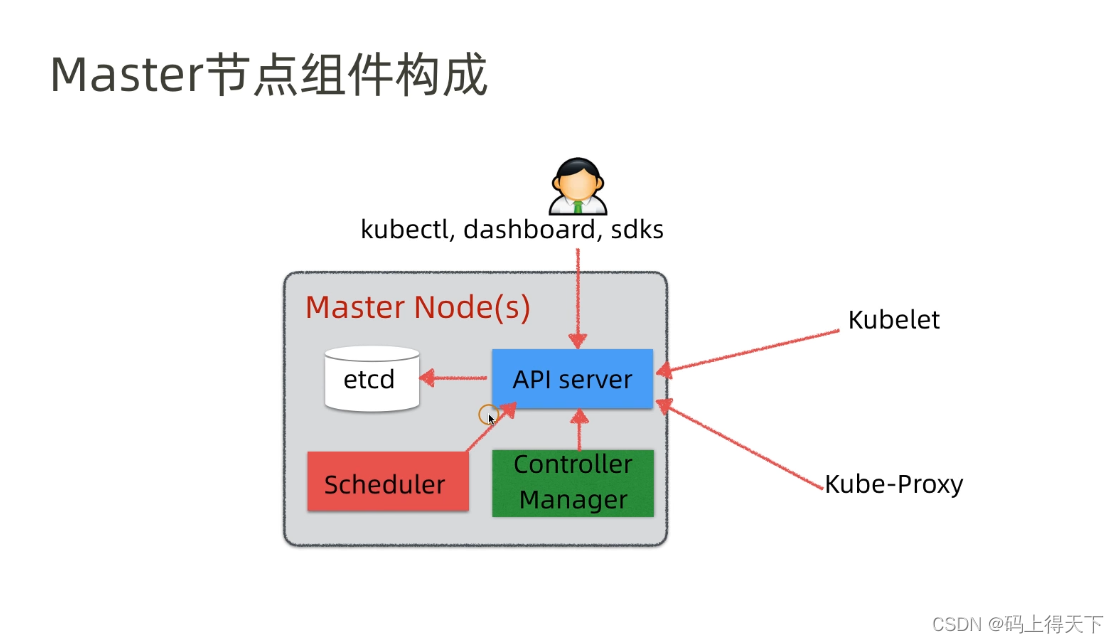 Master节点组件构成

kubectl, dashboard, sdks

Master Node(s)

etcd

API server

Scheduler

Controller Manager

Kubelet

Kube-Proxy

CSDN @码上得天下